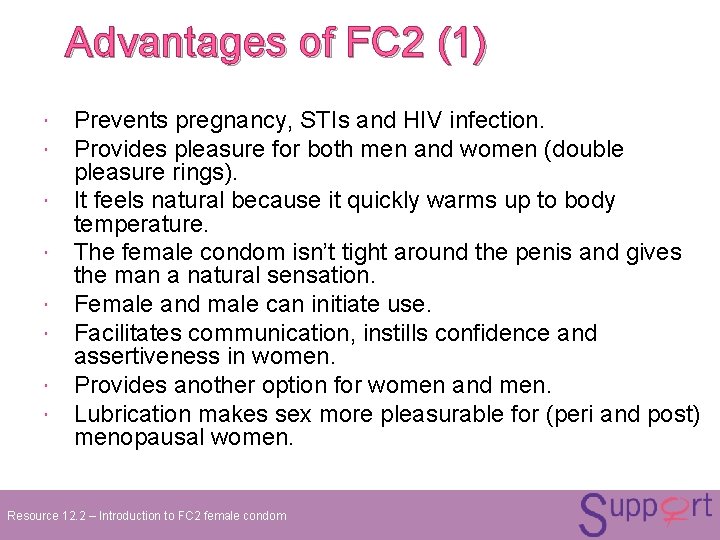 Advantages of FC2 (1)

• Prevents pregnancy, STIs and HIV infection.
• Provides pleasure for both men and women (double pleasure rings).
• It feels natural because it quickly warms up to body temperature.
• The female condom isn't tight around the penis and gives the man a natural sensation.
• Female and male can initiate use.
• Facilitates communication, instills confidence and assertiveness in women.
• Provides another option for women and men.
• Lubrication makes sex more pleasurable for (peri and post) menopausal women.

Resource 12.2 – Introduction to FC2 female condom

Support